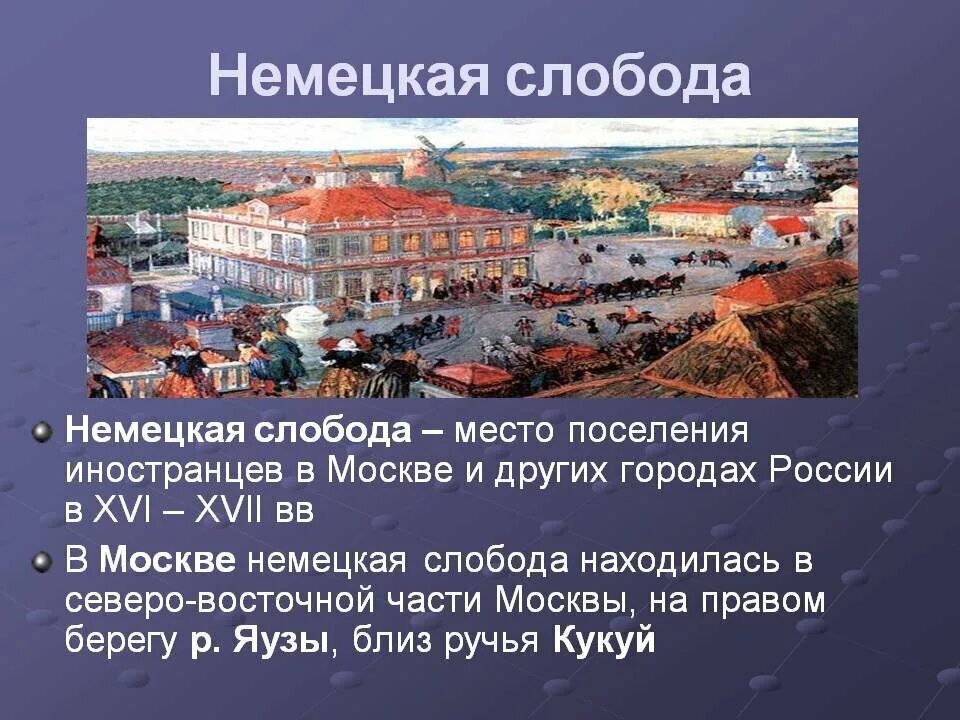 Немецкая слобода

Немецкая слобода – место поселения иностранцев в Москве и других городах России в XVI – XVII вв

В Москве немецкая слобода находилась в северо-восточной части Москвы, на правом берегу р. Яузы, близ ручья Кукуй